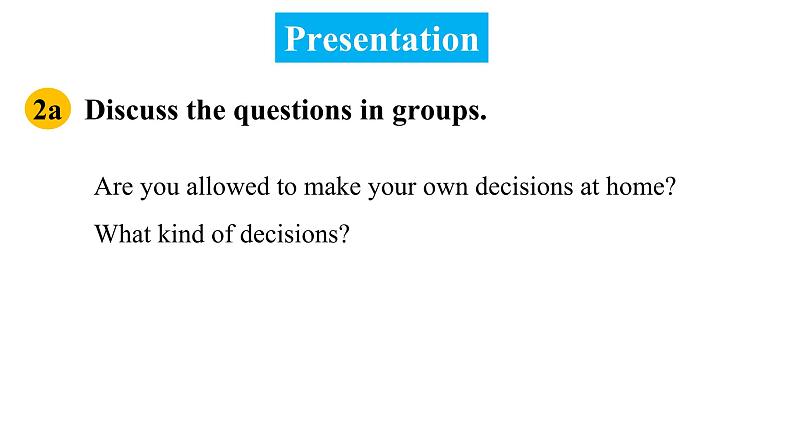 Presentation

2a Discuss the questions in groups.

Are you allowed to make your own decisions at home?

What kind of decisions?